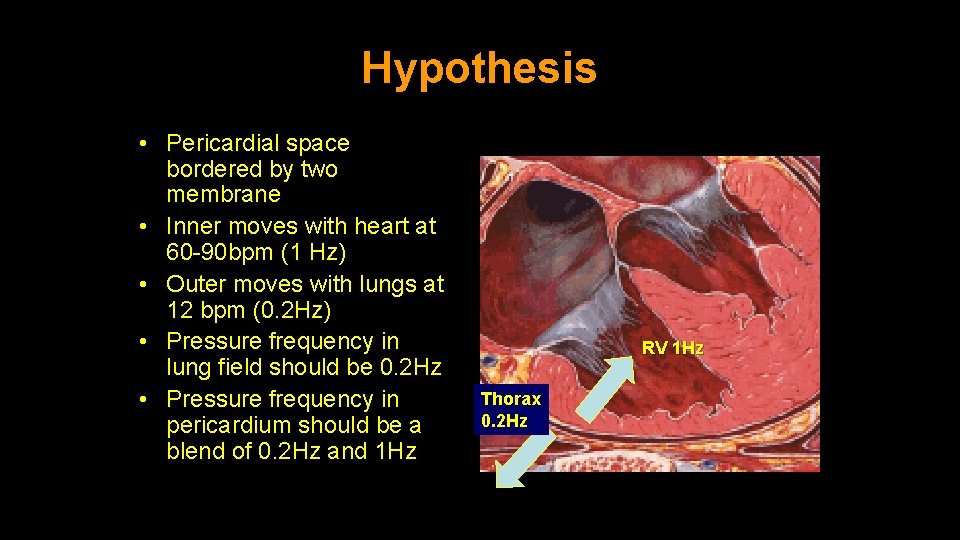 Hypothesis

• Pericardial space bordered by two membrane
• Inner moves with heart at 60-90bpm (1 Hz)
• Outer moves with lungs at 12 bpm (0.2Hz)
• Pressure frequency in lung field should be 0.2Hz
• Pressure frequency in pericardium should be a blend of 0.2Hz and 1Hz

RV 1Hz

Thorax
0.2Hz